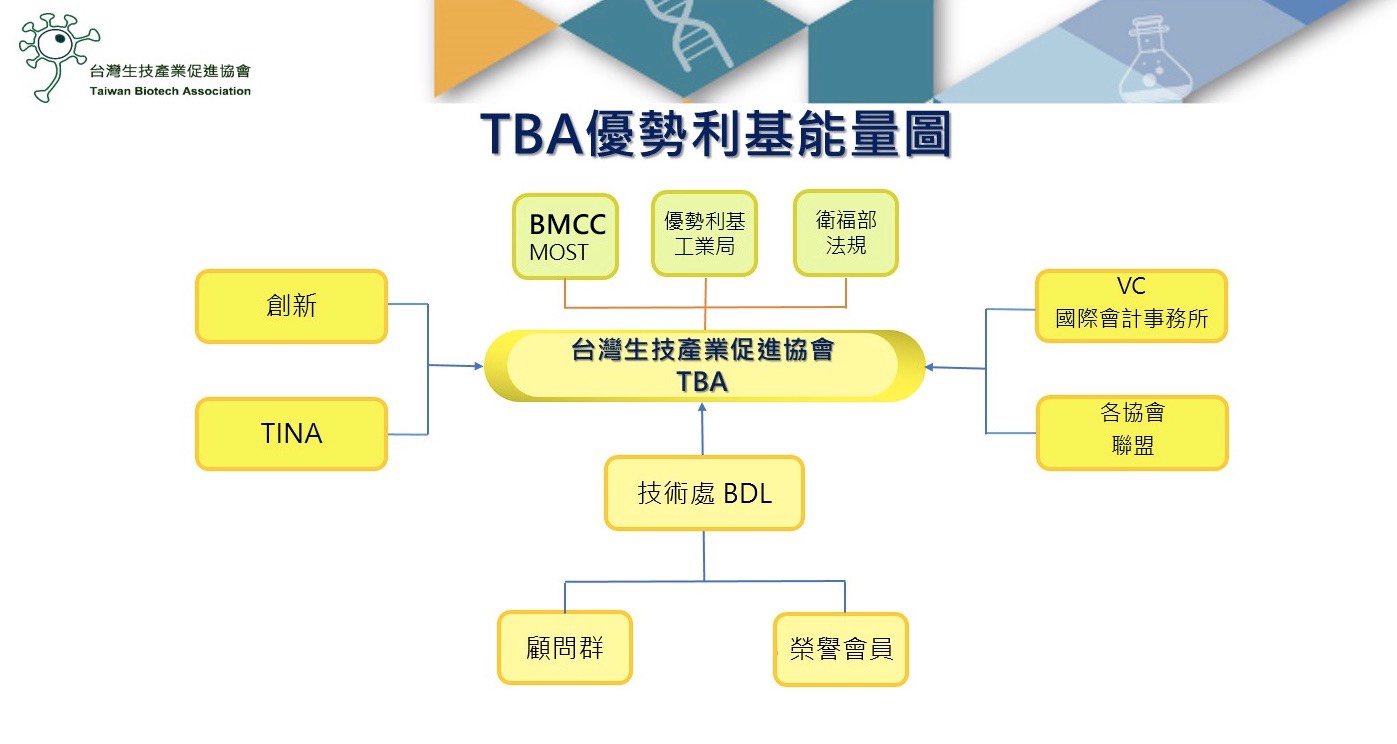 台灣生技產業促進協會
Taiwan Biotech Association

TBA優勢利基能量圖

BMCC
MOST

優勢利基
工業局

衛福部
法規

創新

TINA

台灣生技產業促進協會
TBA

VC
國際會計事務所

各協會
聯盟

技術處 BDL

顧問群

榮譽會員